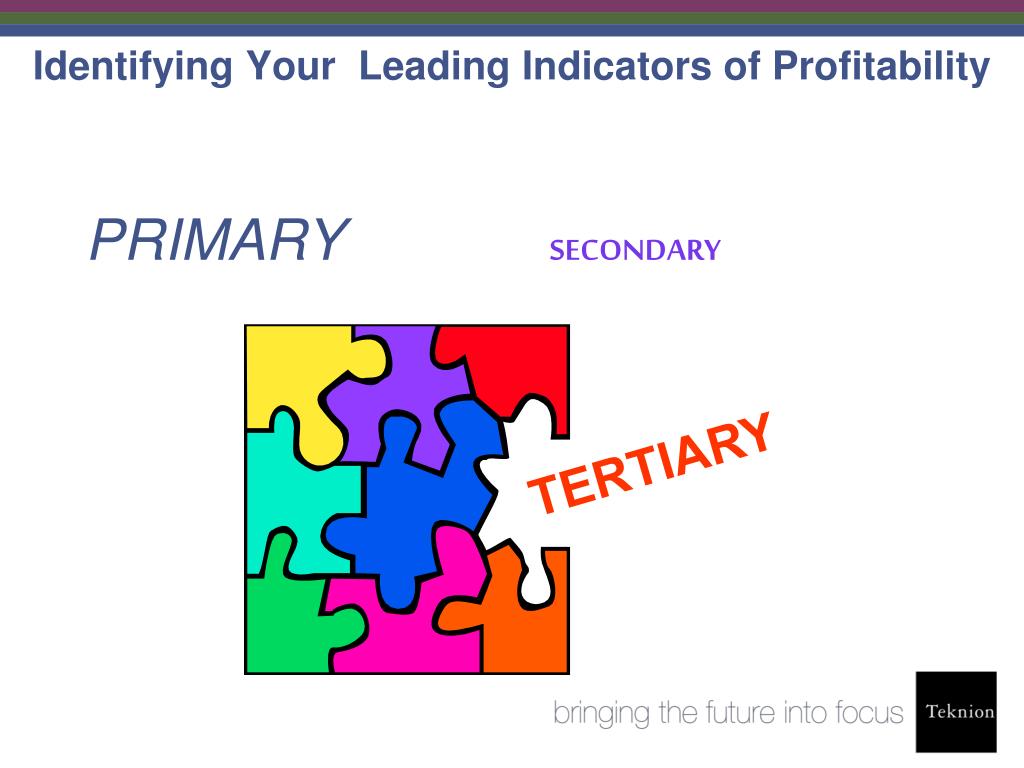 Identifying Your  Leading Indicators of Profitability

PRIMARY

SECONDARY

TERTIARY

bringing the future into focus

Teknion